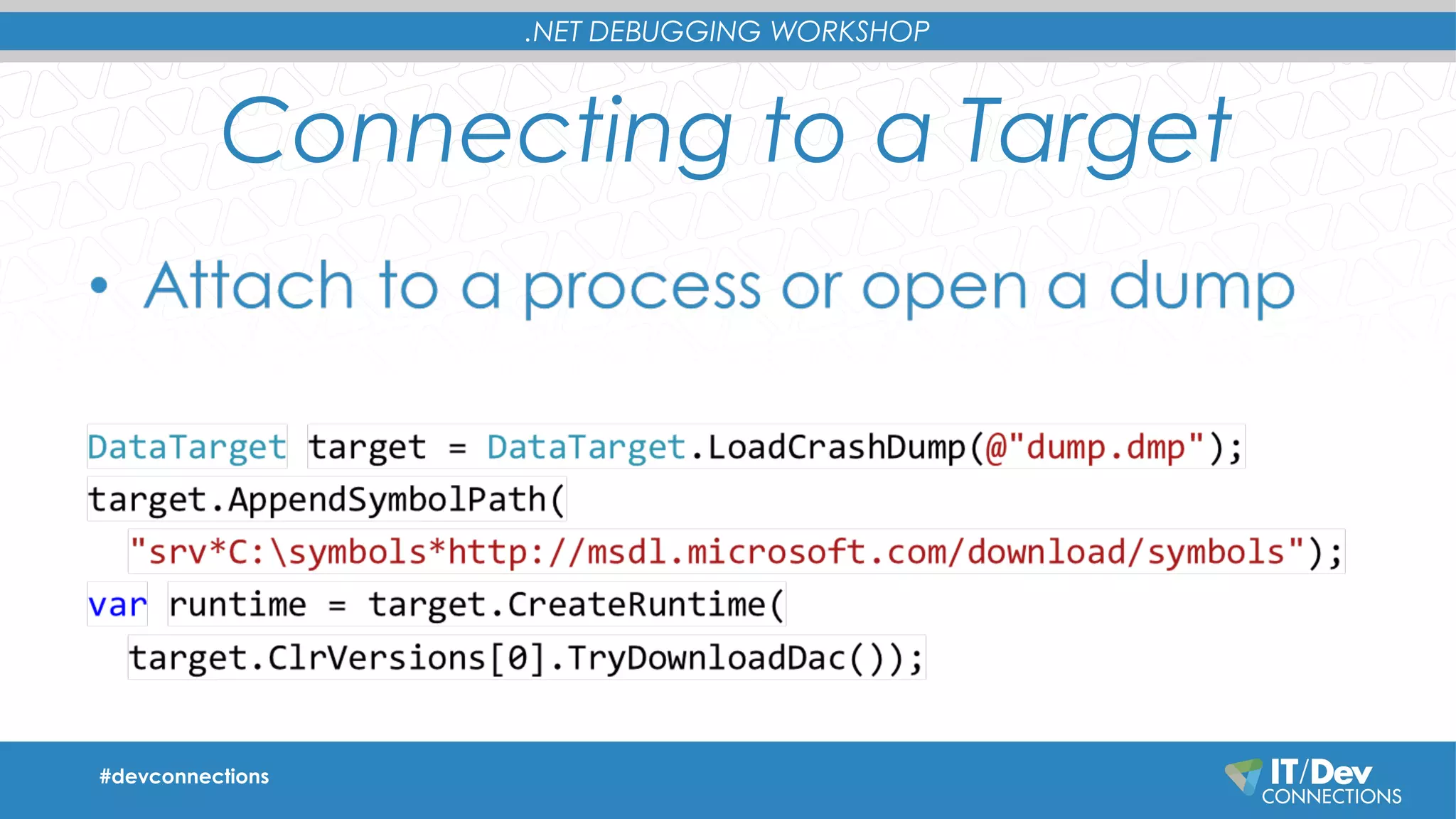 .NET DEBUGGING WORKSHOP

Connecting to a Target

• Attach to a process or open a dump

DataTarget target = DataTarget.LoadCrashDump(@"dump.dmp");
target.AppendSymbolPath(
"srv*C:\symbols*http://msdl.microsoft.com/download/symbols");
var runtime = target.CreateRuntime(
target.ClrVersions[0].TryDownloadDac());

#devconnections

IT/Dev CONNECTIONS